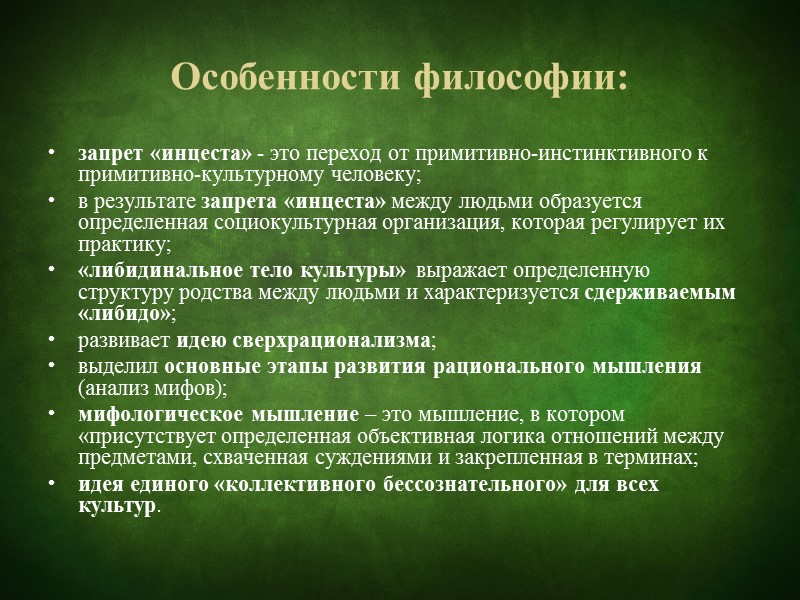 Особенности философии:

• запрет «инцеста» - это переход от примитивно-инстинктивного к примитивно-культурному человеку;
• в результате запрета «инцеста» между людьми образуется определенная социокультурная организация, которая регулирует их практику;
• «либидинальное тело культуры» выражает определенную структуру родства между людьми и характеризуется сдерживаемым «либидо»;
• развивает идею сверхрационализма;
• выделил основные этапы развития рационального мышления (анализ мифов);
• мифологическое мышление – это мышление, в котором «присутствует определенная объективная логика отношений между предметами, схваченная суждениями и закрепленная в терминах;
• идея единого «коллективного бессознательного» для всех культур.